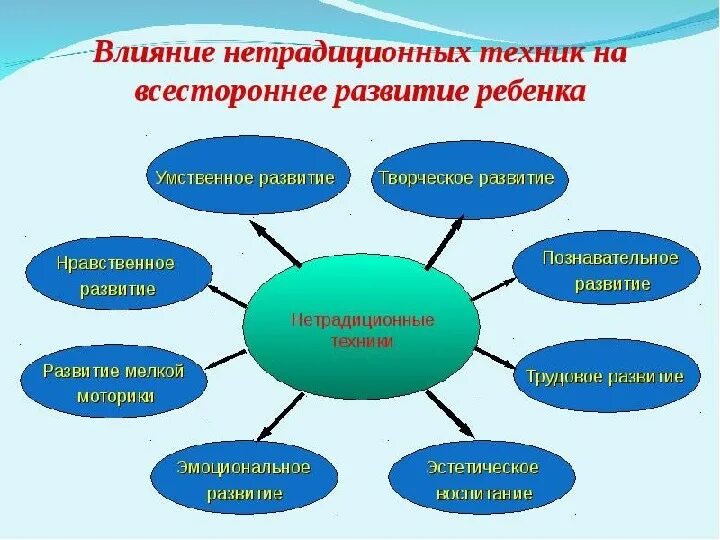 Влияние нетрадиционных техник на всестороннее развитие ребенка

Умственное развитие

Творческое развитие

Нравственное развитие

Познавательное развитие

Нетрадиционные техники

Развитие мелкой моторики

Трудовое развитие

Эмоциональное развитие

Эстетическое воспитание